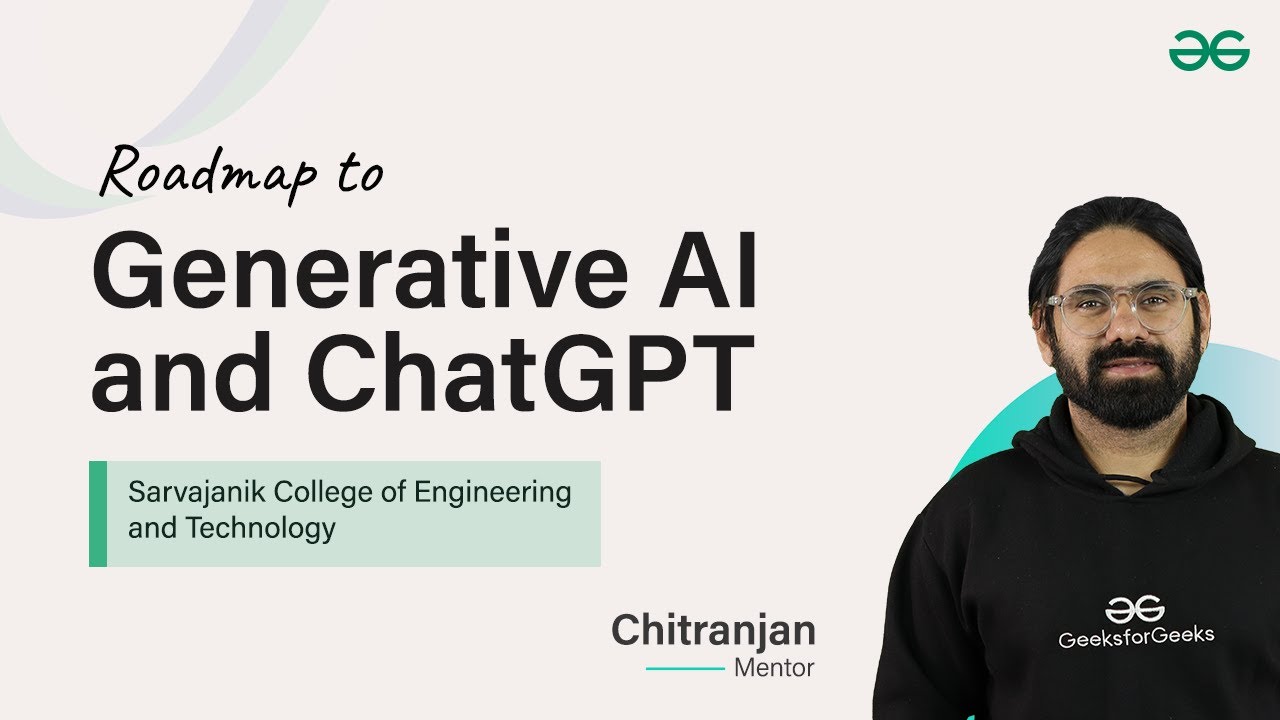 Roadmap to

Generative AI and ChatGPT

Sarvajanik College of Engineering and Technology

Chitranjan
Mentor

GeeksforGeeks